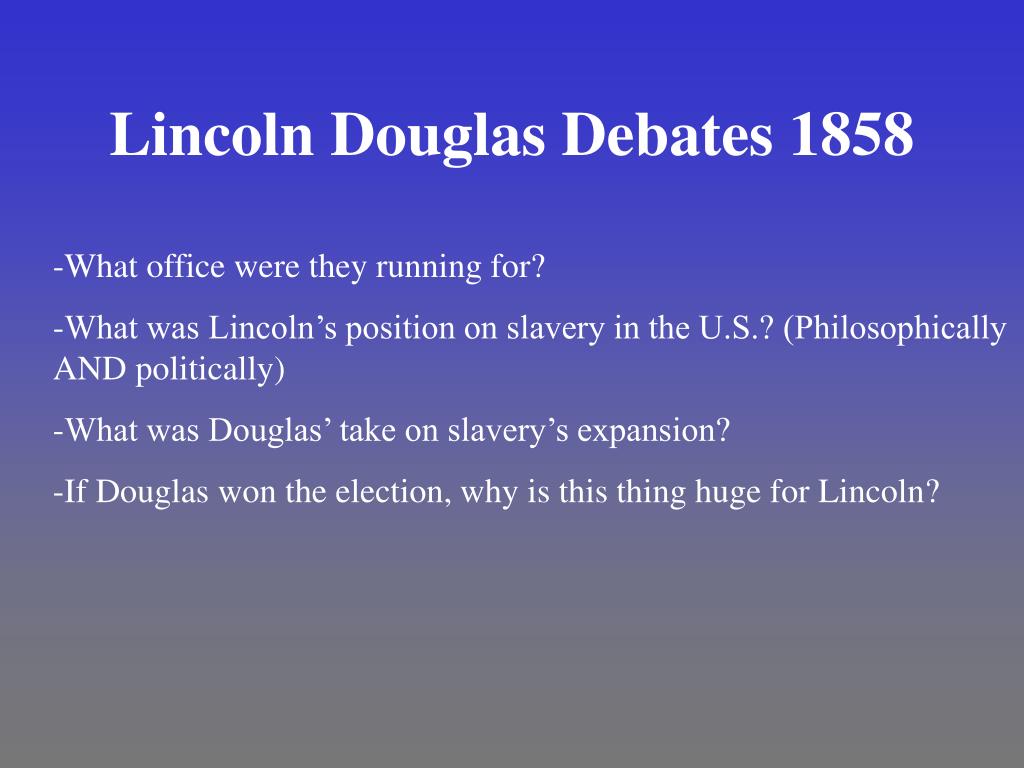 Lincoln Douglas Debates 1858

-What office were they running for?

-What was Lincoln’s position on slavery in the U.S.? (Philosophically AND politically)

-What was Douglas’ take on slavery’s expansion?

-If Douglas won the election, why is this thing huge for Lincoln?